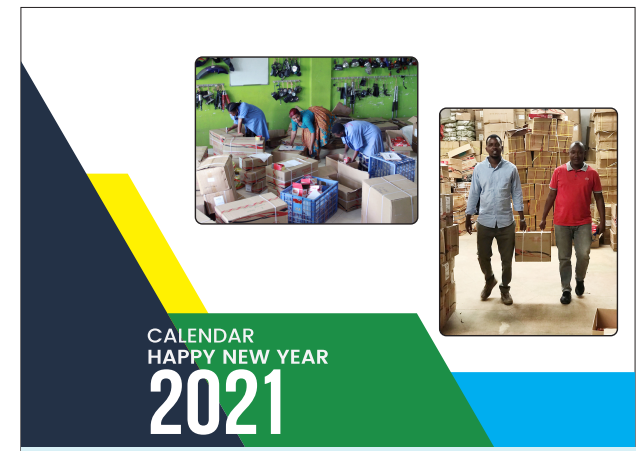 CALENDAR
HAPPY NEW YEAR
2021